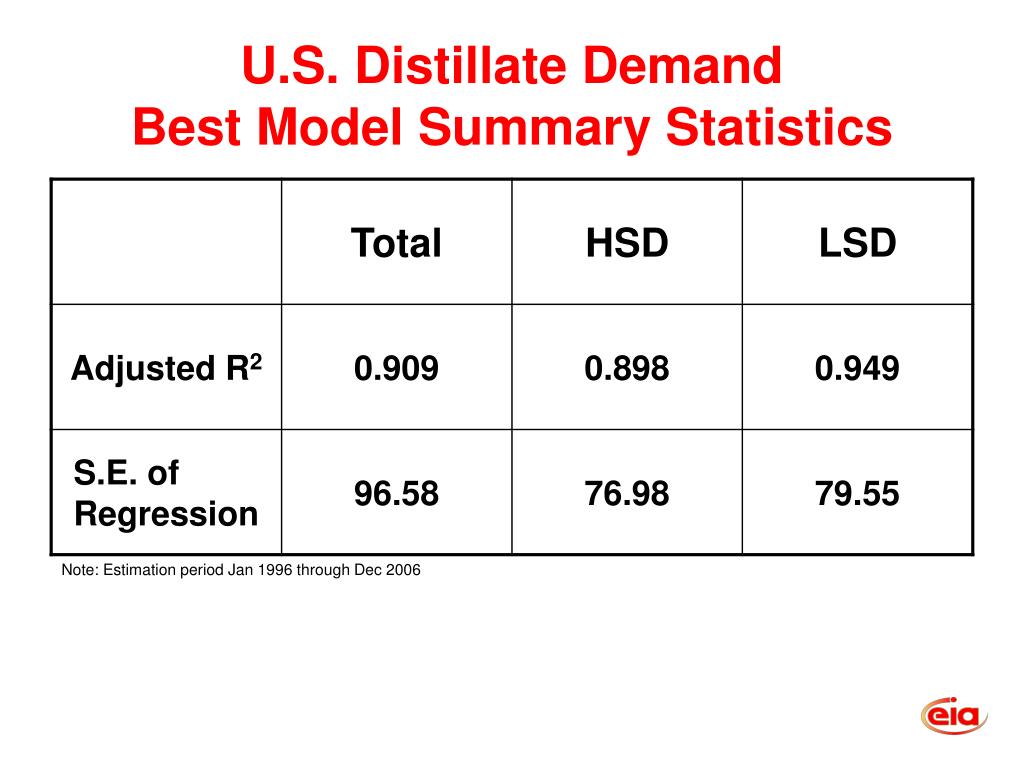 U.S. Distillate Demand
Best Model Summary Statistics

| | Total | HSD | LSD |
|---|---|---|---|
| Adjusted $R^2$ | 0.909 | 0.898 | 0.949 |
| S.E. of Regression | 96.58 | 76.98 | 79.55 |

Note: Estimation period Jan 1996 through Dec 2006

eia